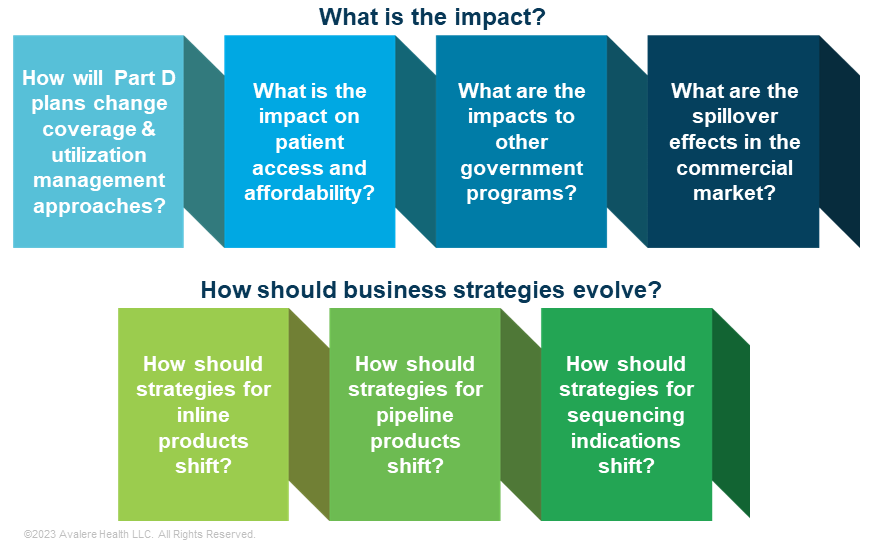 What is the impact?

How will Part D plans change coverage & utilization management approaches?

What is the impact on patient access and affordability?

What are the impacts to other government programs?

What are the spillover effects in the commercial market?

How should business strategies evolve?

How should strategies for inline products shift?

How should strategies for pipeline products shift?

How should strategies for sequencing indications shift?

©2023 Avalere Health LLC. All Rights Reserved.